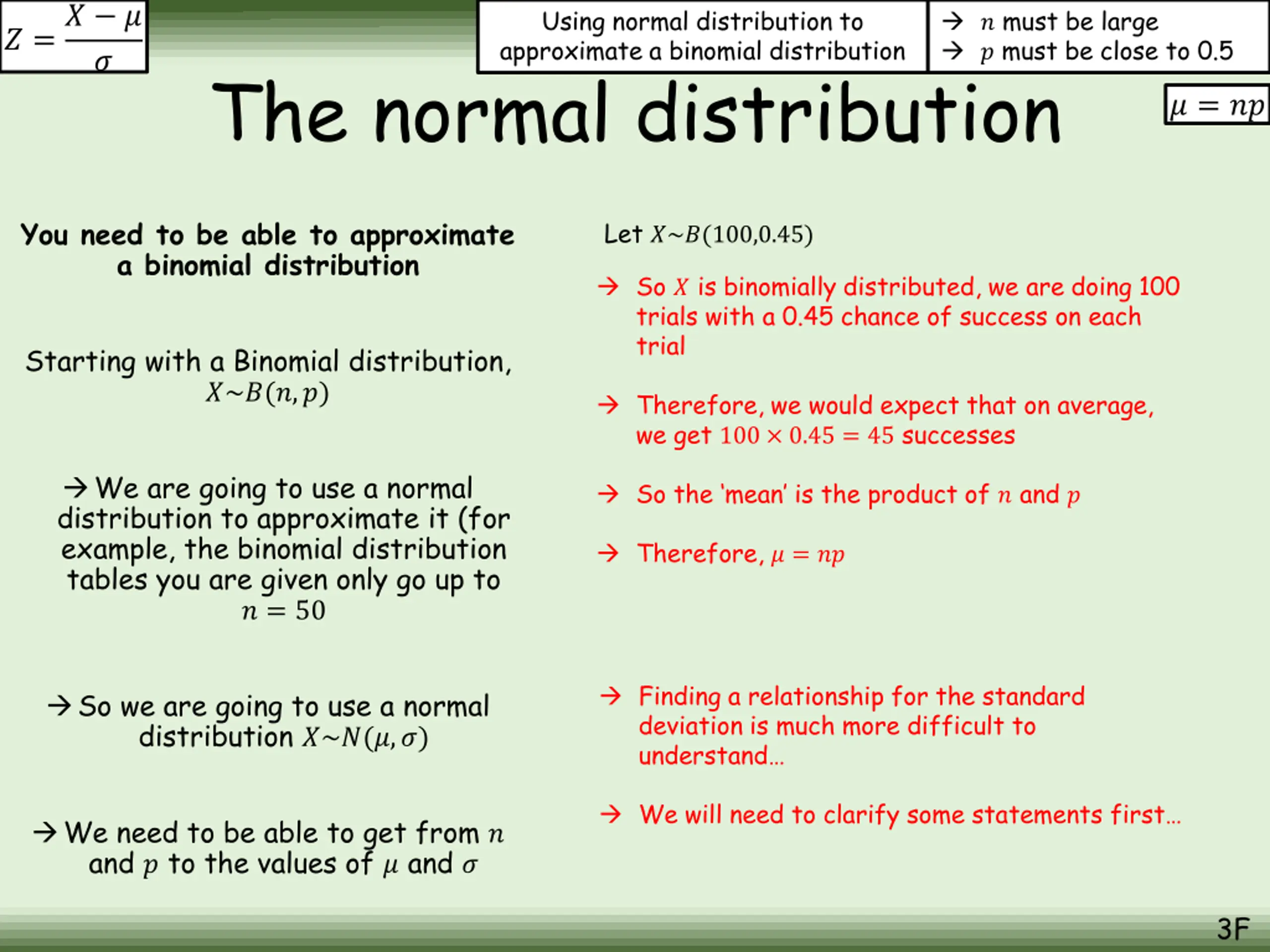 $Z = \frac{X - \mu}{\sigma}$

Using normal distribution to approximate a binomial distribution

→ $n$ must be large
→ $p$ must be close to 0.5

The normal distribution

$\mu = np$

You need to be able to approximate a binomial distribution

Starting with a Binomial distribution, $X \sim B(n, p)$

→ We are going to use a normal distribution to approximate it (for example, the binomial distribution tables you are given only go up to $n = 50$

→ So we are going to use a normal distribution $X \sim N(\mu, \sigma)$

→ We need to be able to get from $n$ and $p$ to the values of $\mu$ and $\sigma$

Let $X \sim B(100, 0.45)$

→ So $X$ is binomially distributed, we are doing 100 trials with a 0.45 chance of success on each trial

→ Therefore, we would expect that on average, we get $100 \times 0.45 = 45$ successes

→ So the 'mean' is the product of $n$ and $p$

→ Therefore, $\mu = np$

→ Finding a relationship for the standard deviation is much more difficult to understand…

→ We will need to clarify some statements first…

3F